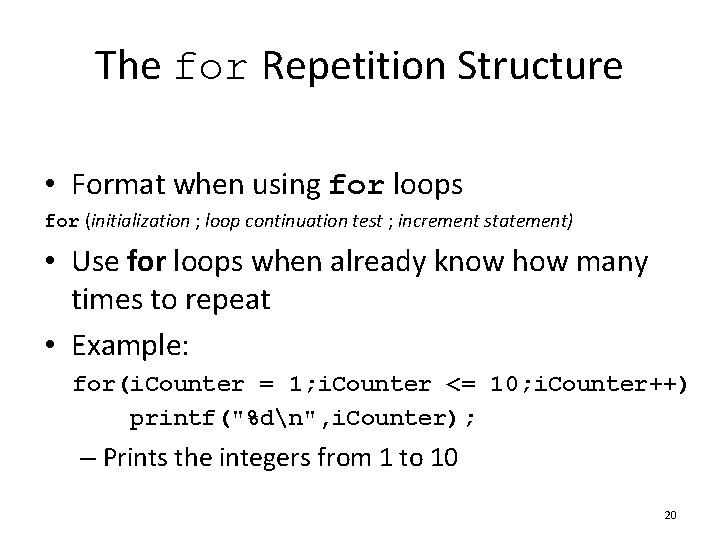 The for Repetition Structure

• Format when using for loops

for (initialization ; loop continuation test ; increment statement)

• Use for loops when already know how many times to repeat

• Example:

for(iCounter = 1;iCounter <= 10;iCounter++)
    printf("%d\n",iCounter);

– Prints the integers from 1 to 10

20